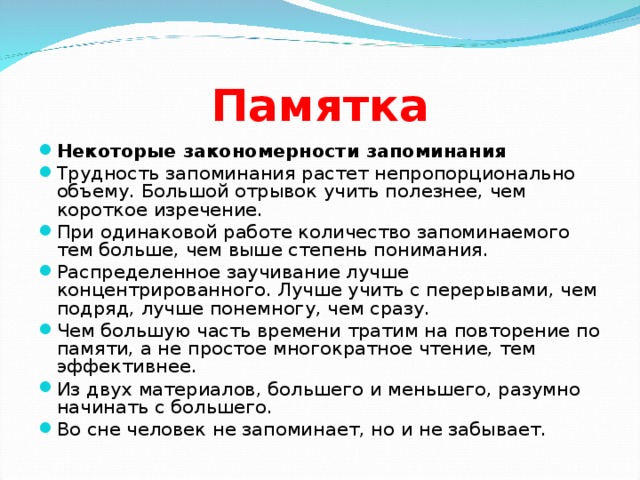 Памятка

Некоторые закономерности запоминания

Трудность запоминания растет непропорционально объему. Большой отрывок учить полезнее, чем короткое изречение.

При одинаковой работе количество запоминаемого тем больше, чем выше степень понимания.

Распределенное заучивание лучше концентрированного. Лучше учить с перерывами, чем подряд, лучше понемногу, чем сразу.

Чем большую часть времени тратим на повторение по памяти, а не простое многократное чтение, тем эффективнее.

Из двух материалов, большего и меньшего, разумно начинать с большего.

Во сне человек не запоминает, но и не забывает.